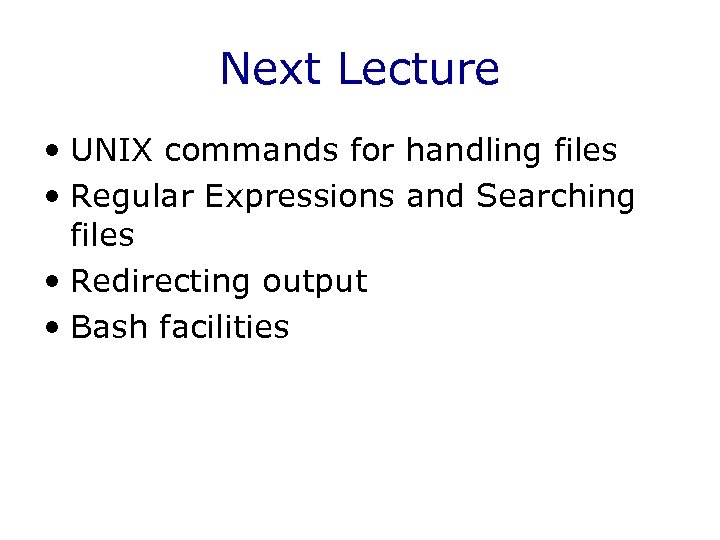 Next Lecture

• UNIX commands for handling files
• Regular Expressions and Searching files
• Redirecting output
• Bash facilities